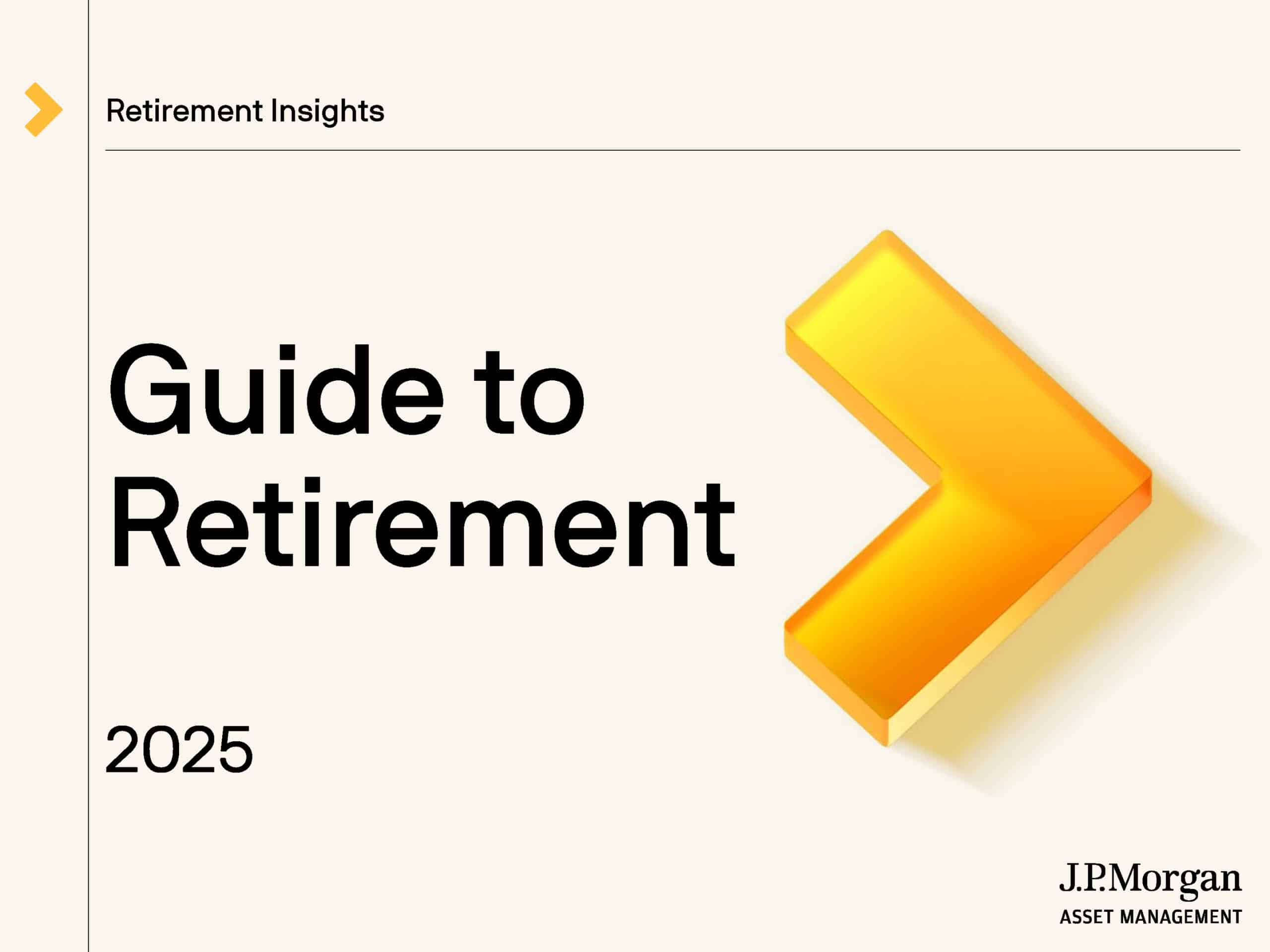 Retirement Insights

Guide to Retirement

2025

J.P.Morgan
ASSET MANAGEMENT